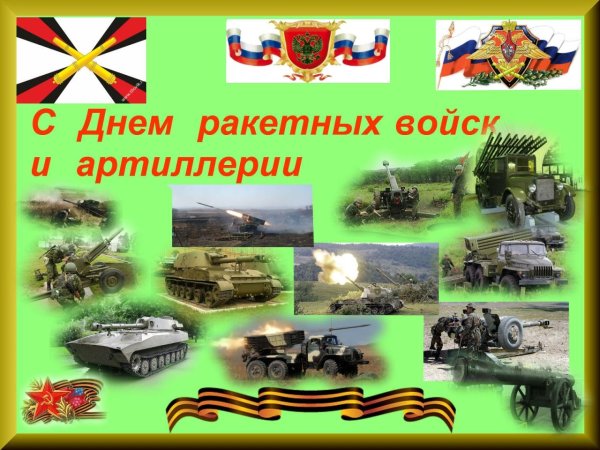 С Днем ракетных войск и артиллерии